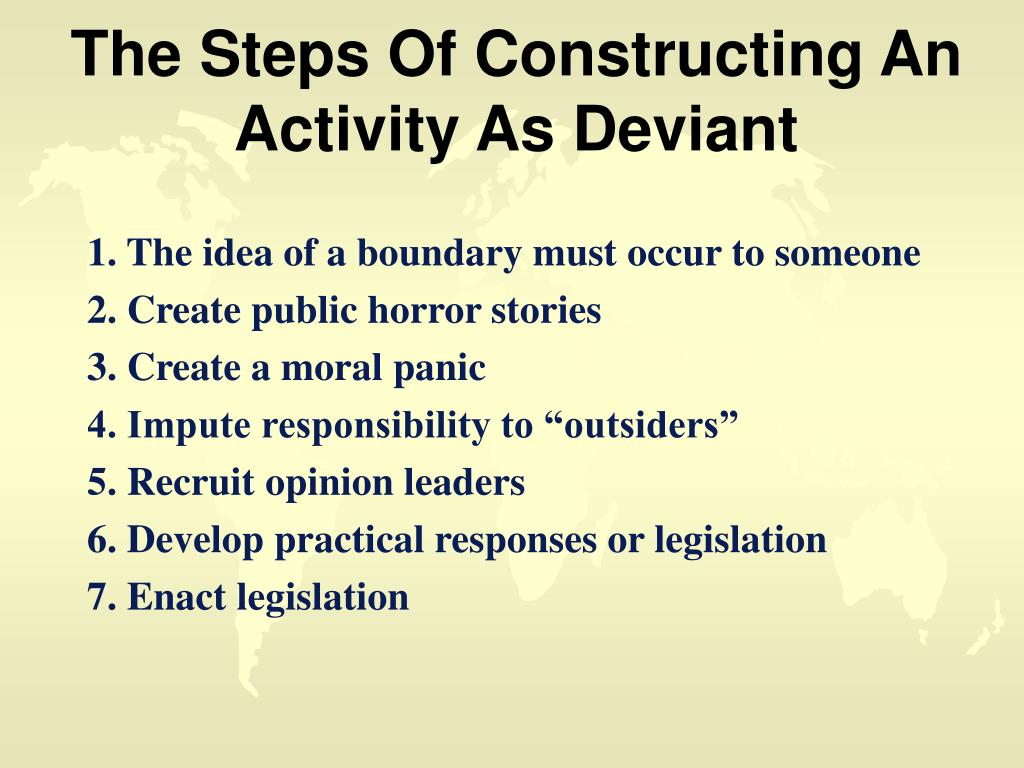 The Steps Of Constructing An Activity As Deviant

1. The idea of a boundary must occur to someone
2. Create public horror stories
3. Create a moral panic
4. Impute responsibility to “outsiders”
5. Recruit opinion leaders
6. Develop practical responses or legislation
7. Enact legislation